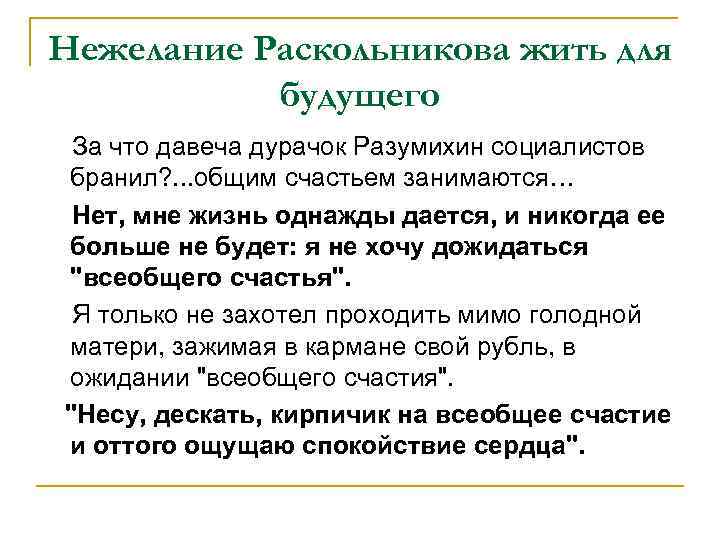 Нежелание Раскольникова жить для будущего

За что давеча дурачок Разумихин социалистов бранил?...общим счастьем занимаются…

Нет, мне жизнь однажды дается, и никогда ее больше не будет: я не хочу дожидаться "всеобщего счастья".

Я только не захотел проходить мимо голодной матери, зажимая в кармане свой рубль, в ожидании "всеобщего счастия".

"Несу, дескать, кирпичик на всеобщее счастие и оттого ощущаю спокойствие сердца".